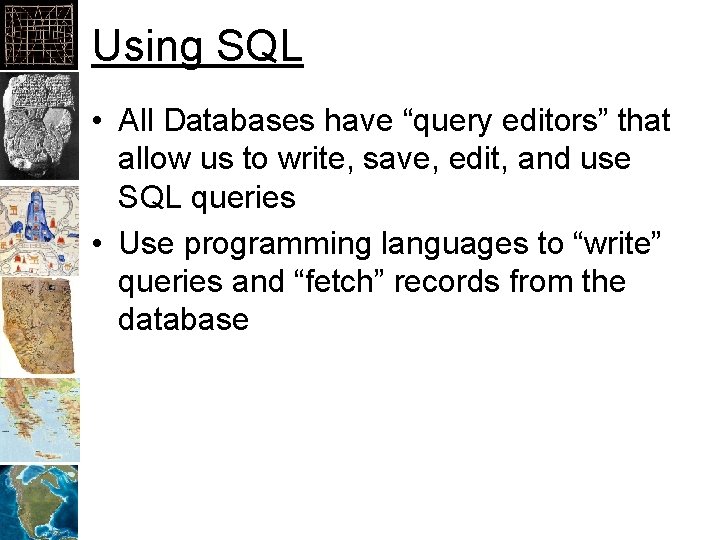 Using SQL

• All Databases have “query editors” that allow us to write, save, edit, and use SQL queries
• Use programming languages to “write” queries and “fetch” records from the database